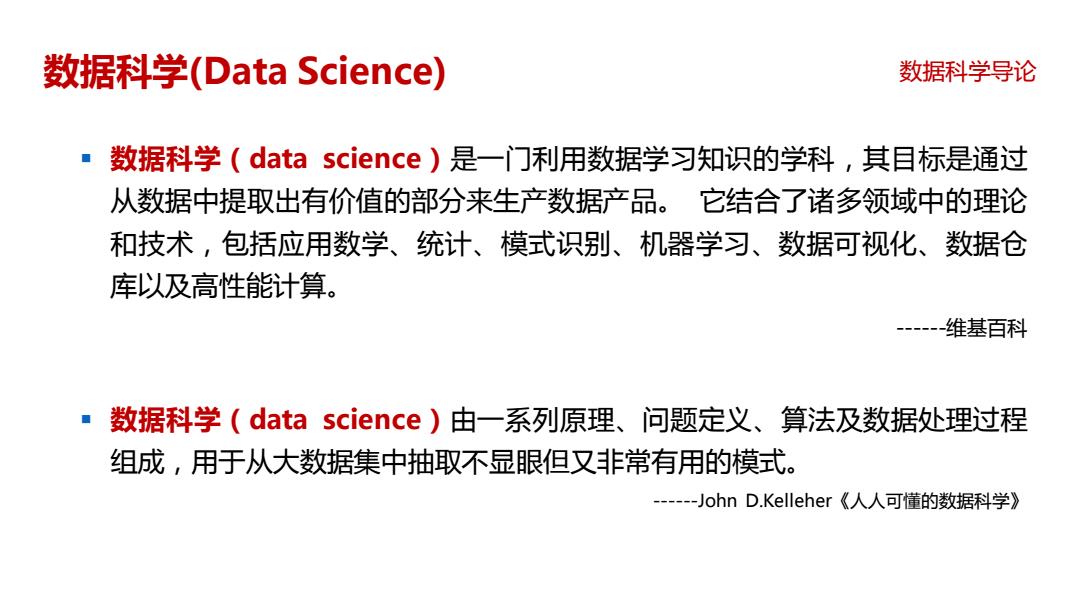 数据科学(Data Science)

数据科学导论

▪ 数据科学（data science）是一门利用数据学习知识的学科，其目标是通过从数据中提取出有价值的部分来生产数据产品。 它结合了诸多领域中的理论和技术，包括应用数学、统计、模式识别、机器学习、数据可视化、数据仓库以及高性能计算。

------维基百科

▪ 数据科学（data science）由一系列原理、问题定义、算法及数据处理过程组成，用于从大数据集中抽取不显眼但又非常有用的模式。

------John D.Kelleher《人人可懂的数据科学》